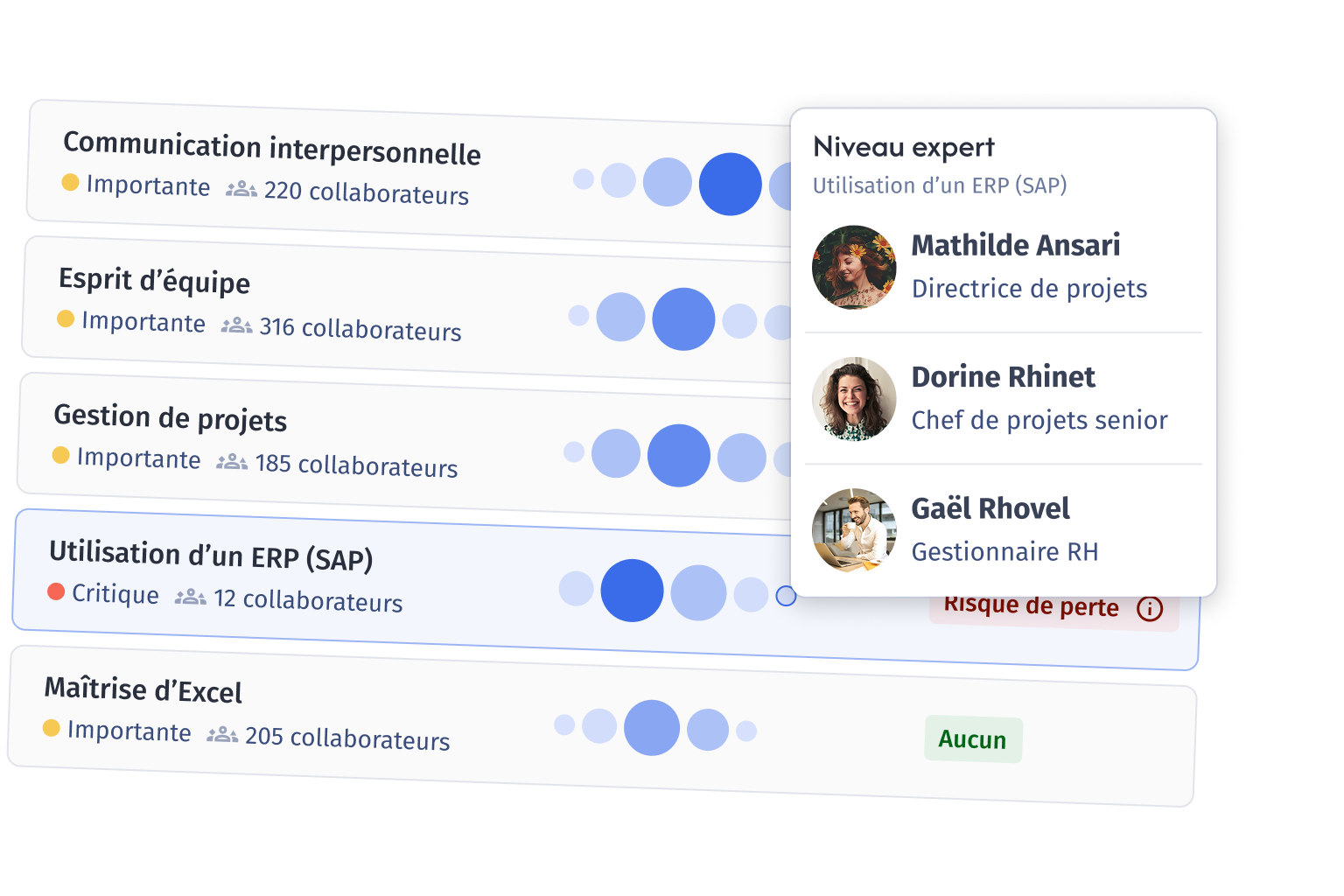 Communication interpersonnelle
Importante 220 collaborateurs

Esprit d’équipe
Importante 316 collaborateurs

Gestion de projets
Importante 185 collaborateurs

Utilisation d’un ERP (SAP)
Critique 12 collaborateurs

Risque de perte

Maîtrise d’Excel
Importante 205 collaborateurs

Aucun

Niveau expert
Utilisation d’un ERP (SAP)

Mathilde Ansari
Directrice de projets

Dorine Rhinet
Chef de projets senior

Gaël Rhovel
Gestionnaire RH